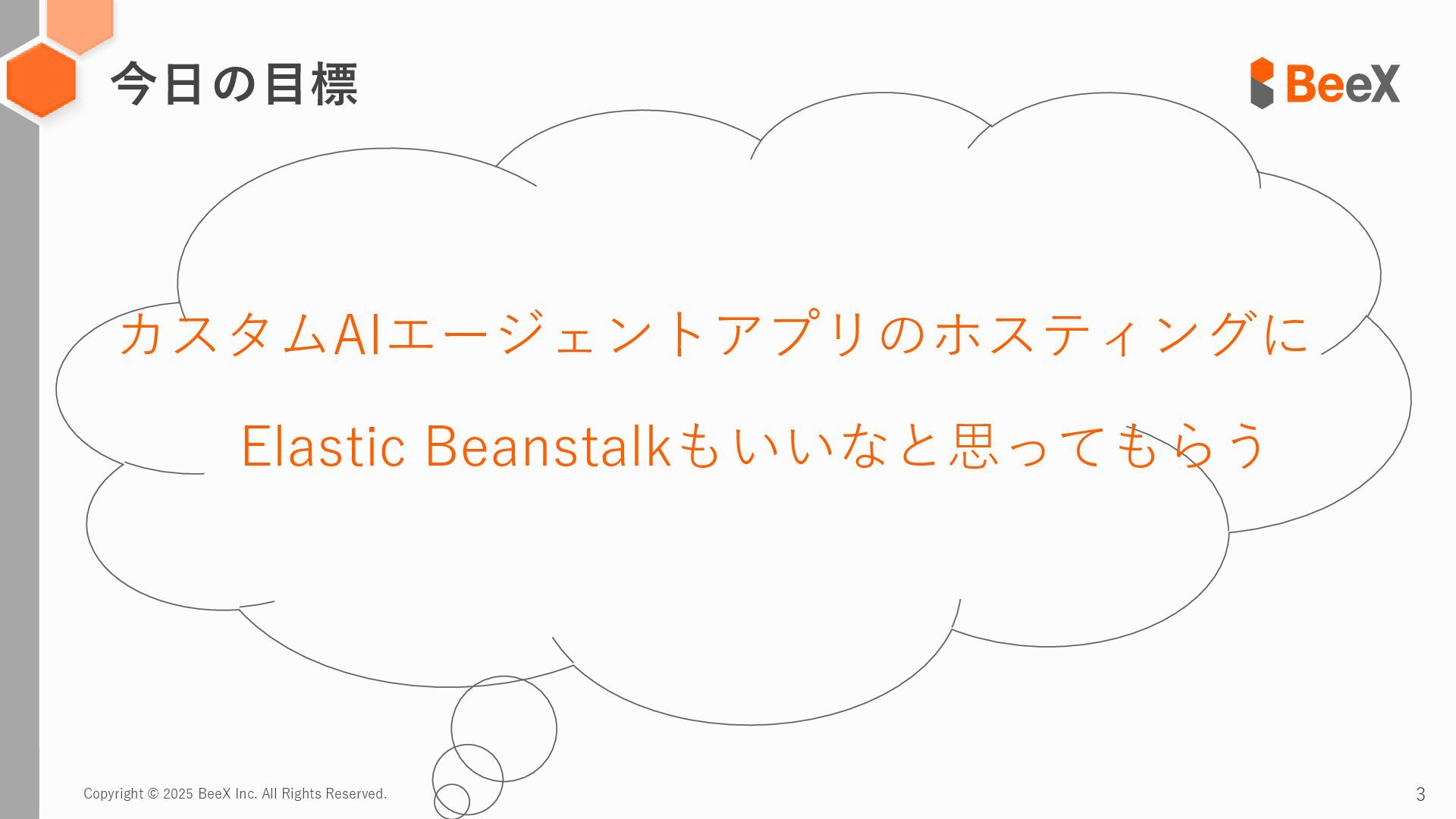 今日の目標

BeeX

カスタムAIエージェントアプリのホスティングに

Elastic Beanstalkもいいなと思ってもらう

Copyright © 2025 BeeX Inc. All Rights Reserved.

3